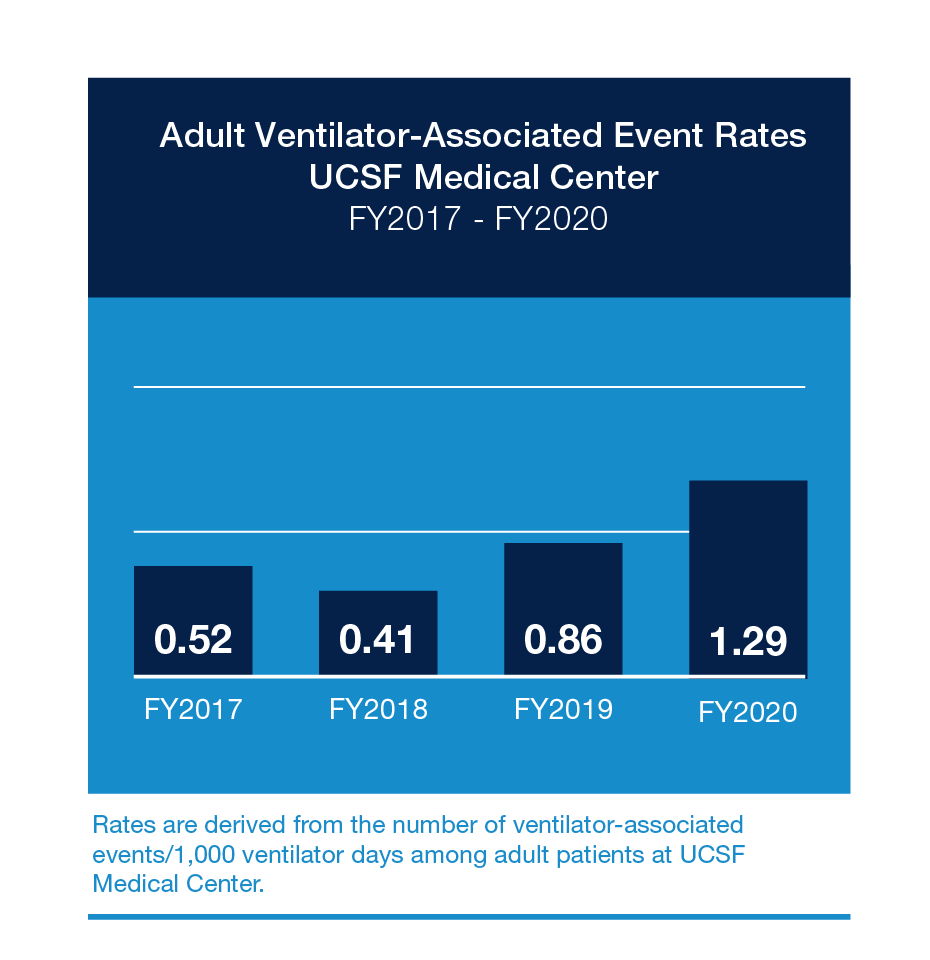 Adult Ventilator-Associated Event Rates
UCSF Medical Center
FY2017 - FY2020

0.52
0.41
0.86
1.29

FY2017
FY2018
FY2019
FY2020

Rates are derived from the number of ventilator-associated events/1,000 ventilator days among adult patients at UCSF Medical Center.